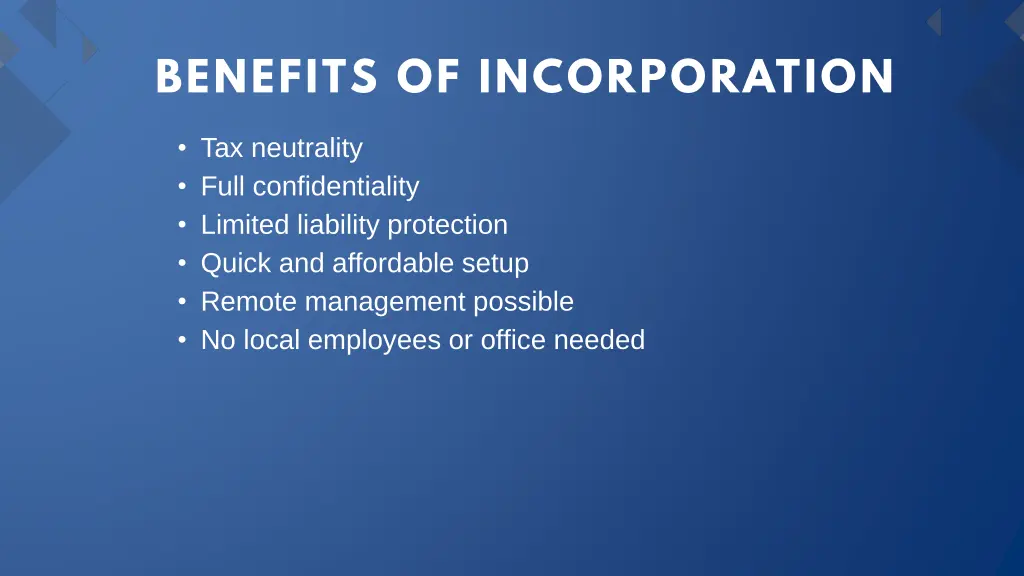 BENEFITS OF INCORPORATION

• Tax neutrality
• Full confidentiality
• Limited liability protection
• Quick and affordable setup
• Remote management possible
• No local employees or office needed